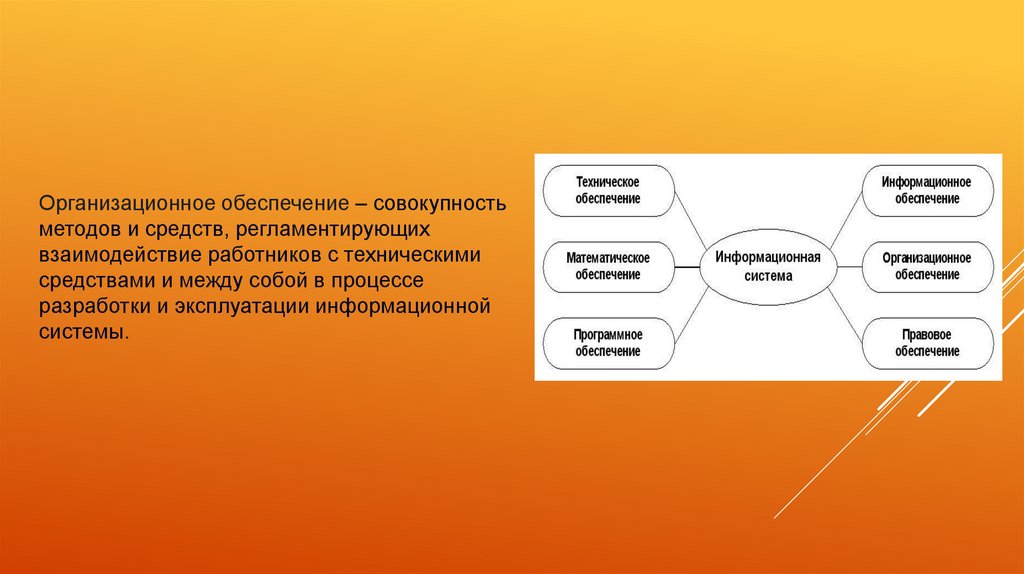 Организационное обеспечение – совокупность методов и средств, регламентирующих взаимодействие работников с техническими средствами и между собой в процессе разработки и эксплуатации информационной системы.

Техническое обеспечение

Математическое обеспечение

Программное обеспечение

Информационная система

Информационное обеспечение

Организационное обеспечение

Правовое обеспечение